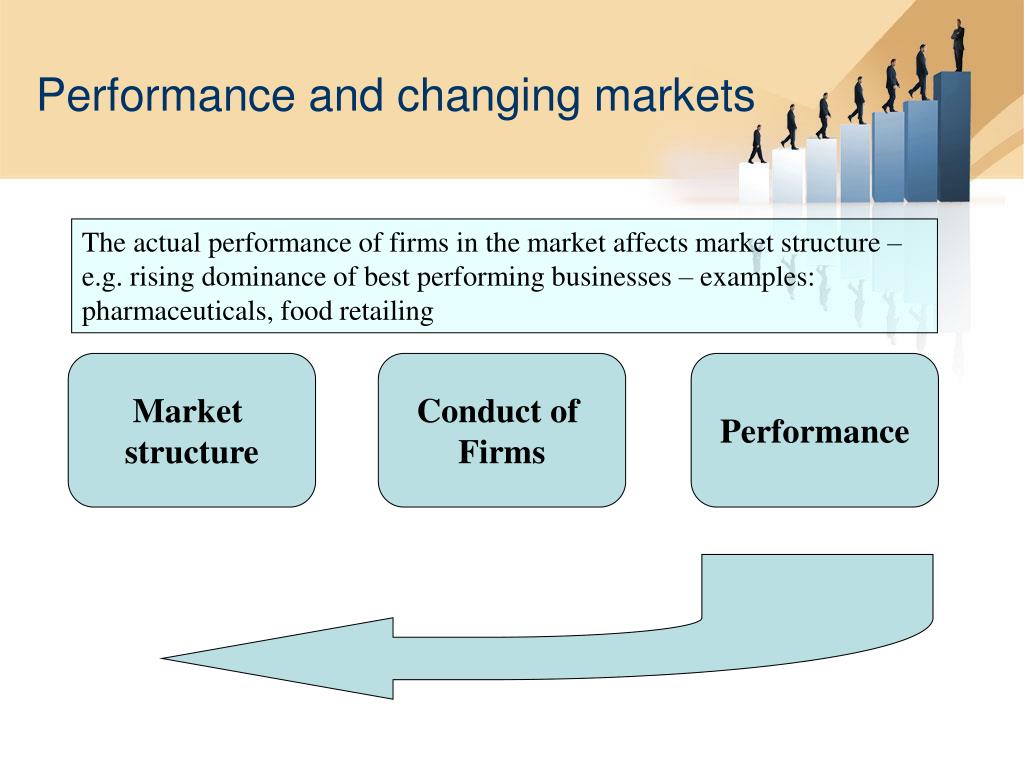 Performance and changing markets

The actual performance of firms in the market affects market structure – e.g. rising dominance of best performing businesses – examples: pharmaceuticals, food retailing

Market structure

Conduct of Firms

Performance